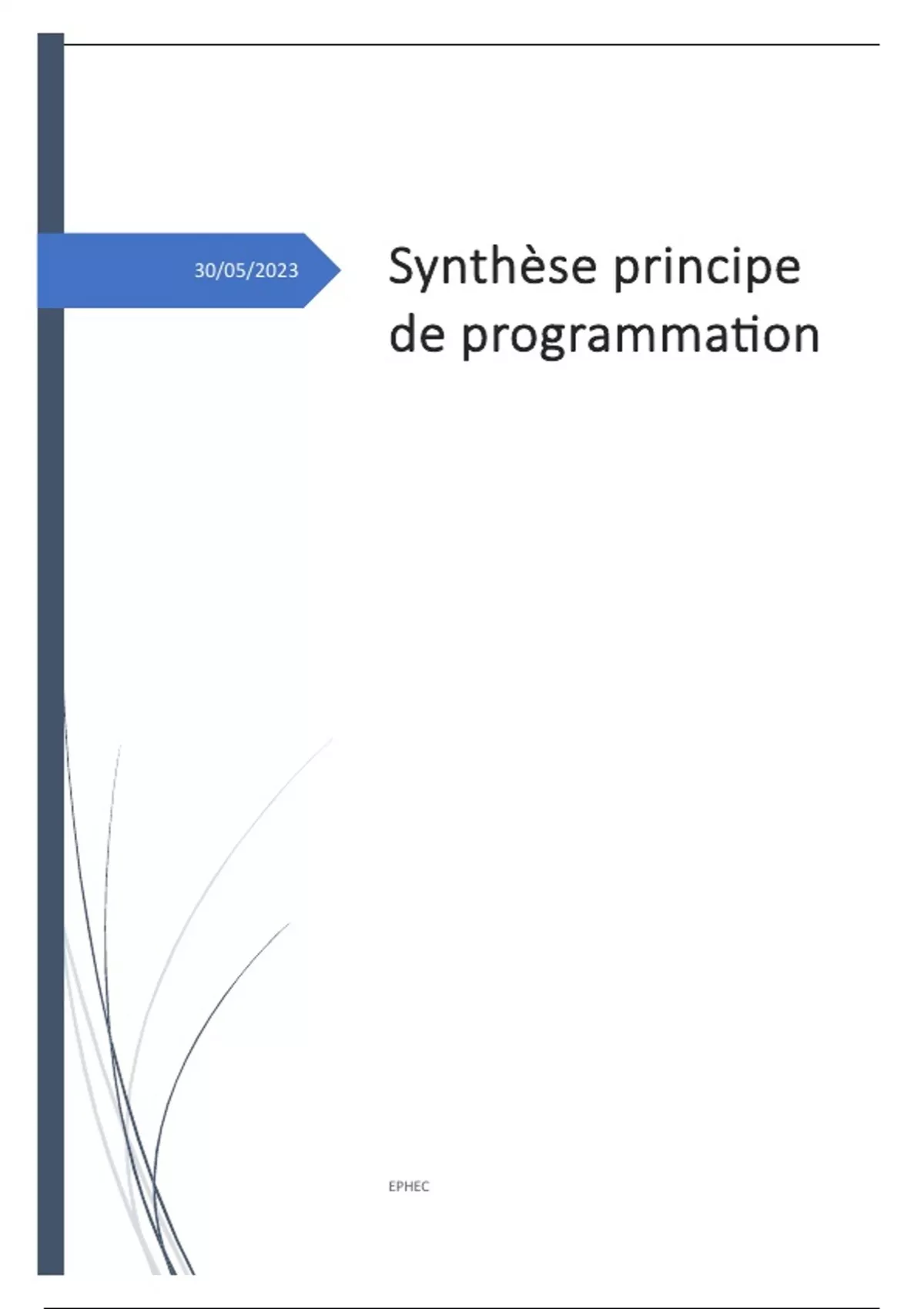 30/05/2023

Synthèse principe de programmation

EPHEC